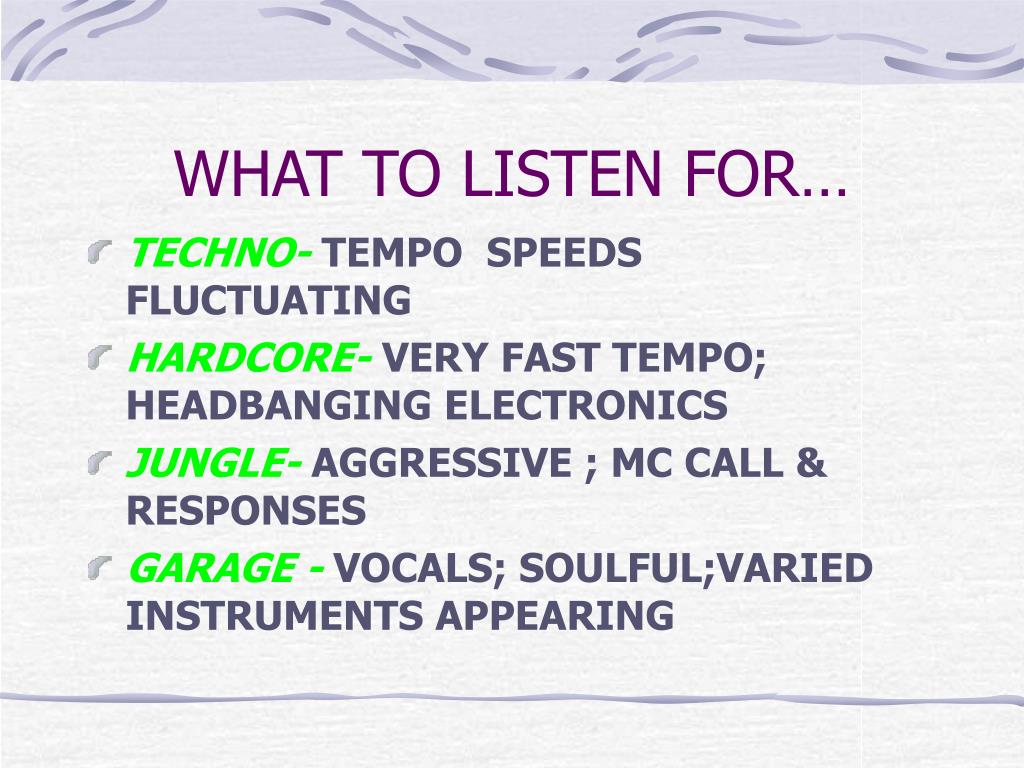 WHAT TO LISTEN FOR…

TECHNO- TEMPO SPEEDS FLUCTUATING

HARDCORE- VERY FAST TEMPO; HEADBANGING ELECTRONICS

JUNGLE- AGGRESSIVE ; MC CALL & RESPONSES

GARAGE - VOCALS; SOULFUL;VARIED INSTRUMENTS APPEARING